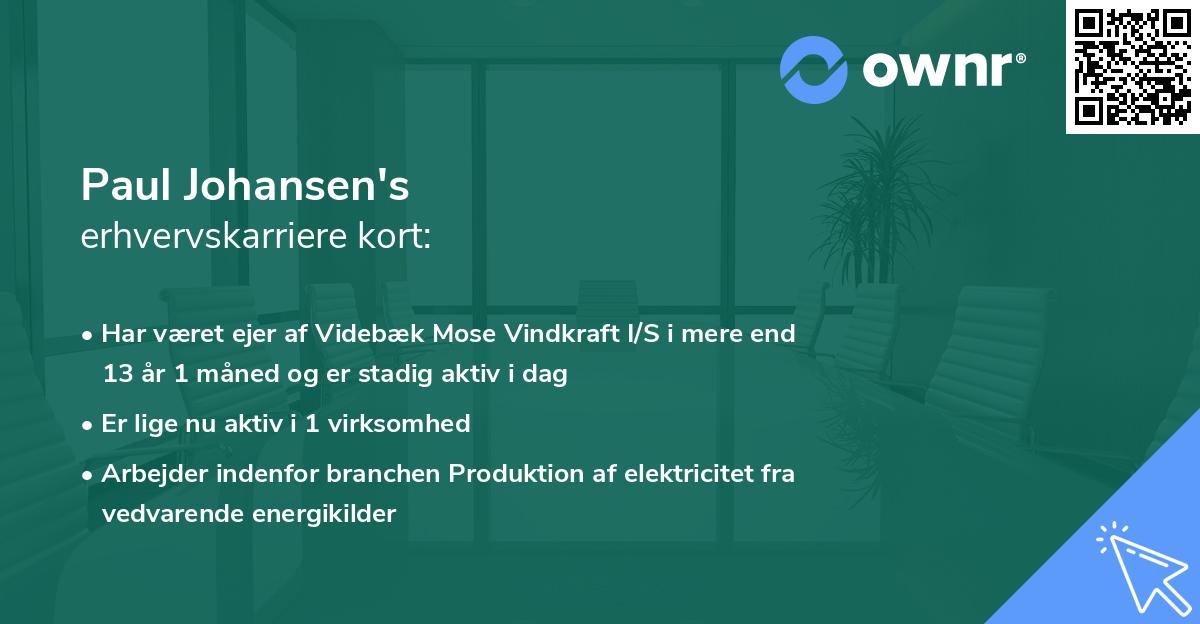 ownr®

Paul Johansen's
erhvervskarriere kort:

• Har været ejer af Videbæk Mose Vindkraft I/S i mere end 13 år 1 måned og er stadig aktiv i dag

• Er lige nu aktiv i 1 virksomhed

• Arbejder indenfor branchen Produktion af elektricitet fra vedvarende energikilder